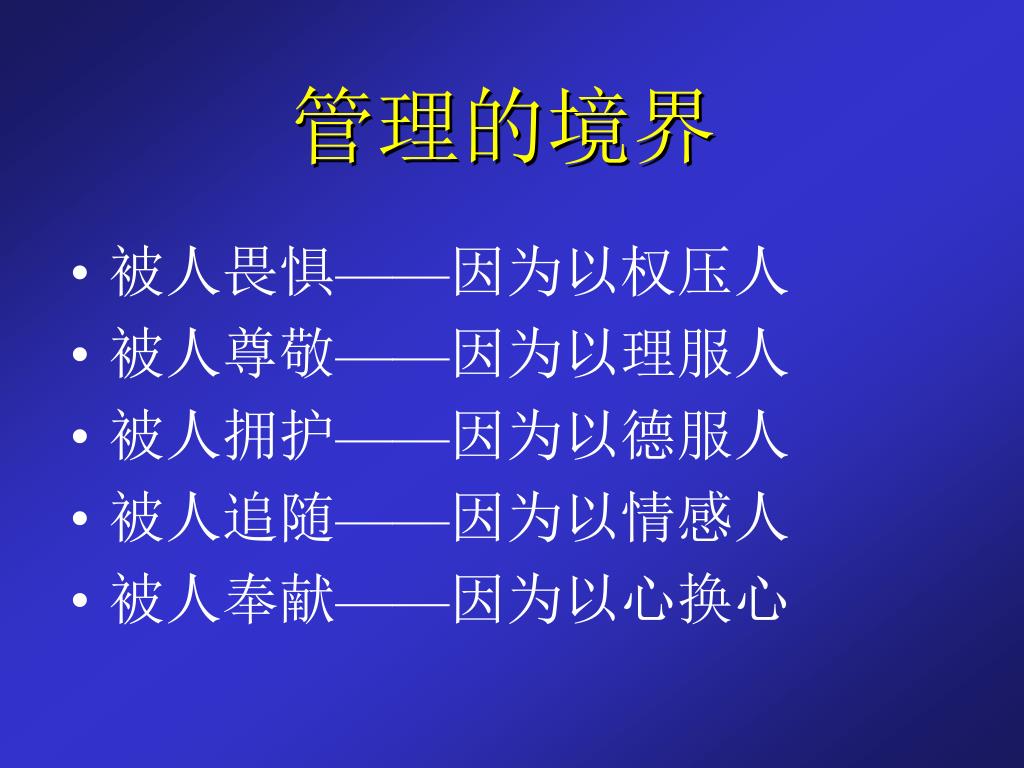 管理的境界

• 被人畏惧——因为以权压人
• 被人尊敬——因为以理服人
• 被人拥护——因为以德服人
• 被人追随——因为以情感人
• 被人奉献——因为以心换心